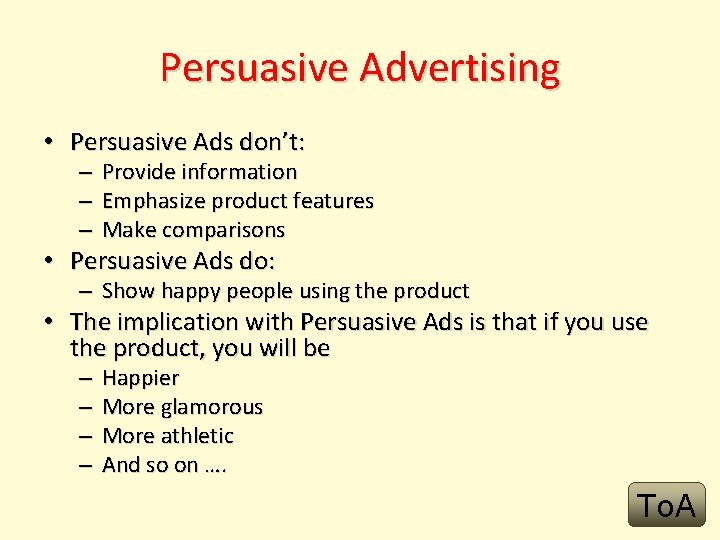 Persuasive Advertising

• Persuasive Ads don't:
– Provide information
– Emphasize product features
– Make comparisons
• Persuasive Ads do:
– Show happy people using the product
• The implication with Persuasive Ads is that if you use the product, you will be
– Happier
– More glamorous
– More athletic
– And so on ….

ToA